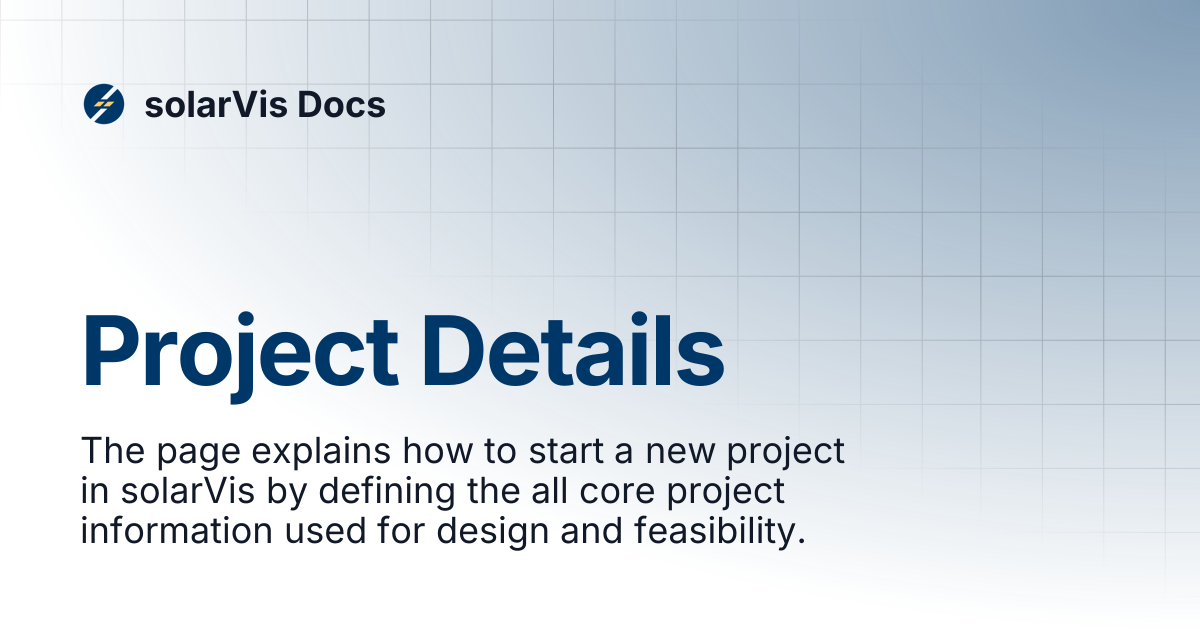 solarVis Docs

Project Details

The page explains how to start a new project in solarVis by defining the all core project information used for design and feasibility.